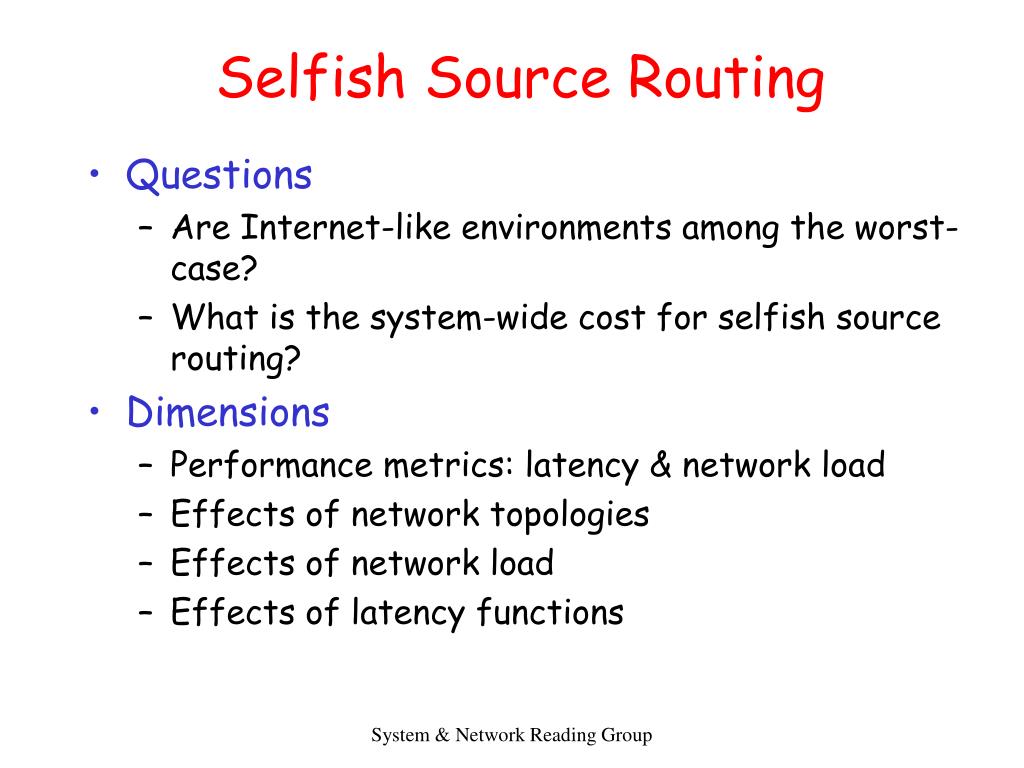 Selfish Source Routing

• Questions
– Are Internet-like environments among the worst-case?
– What is the system-wide cost for selfish source routing?
• Dimensions
– Performance metrics: latency & network load
– Effects of network topologies
– Effects of network load
– Effects of latency functions

System & Network Reading Group